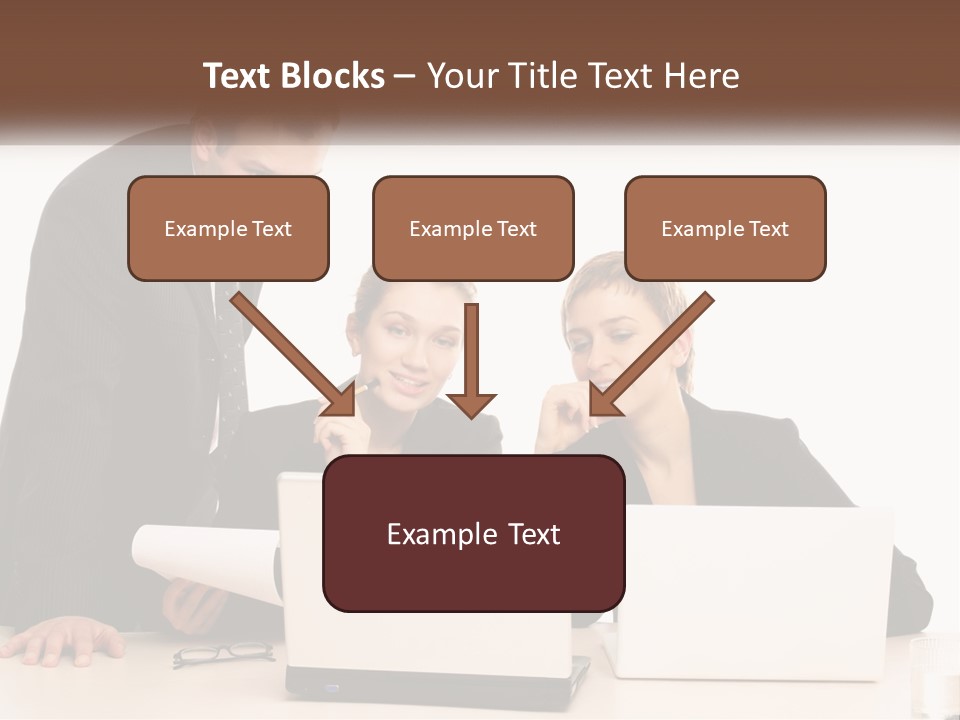 Text Blocks – Your Title Text Here

Example Text

Example Text

Example Text

Example Text